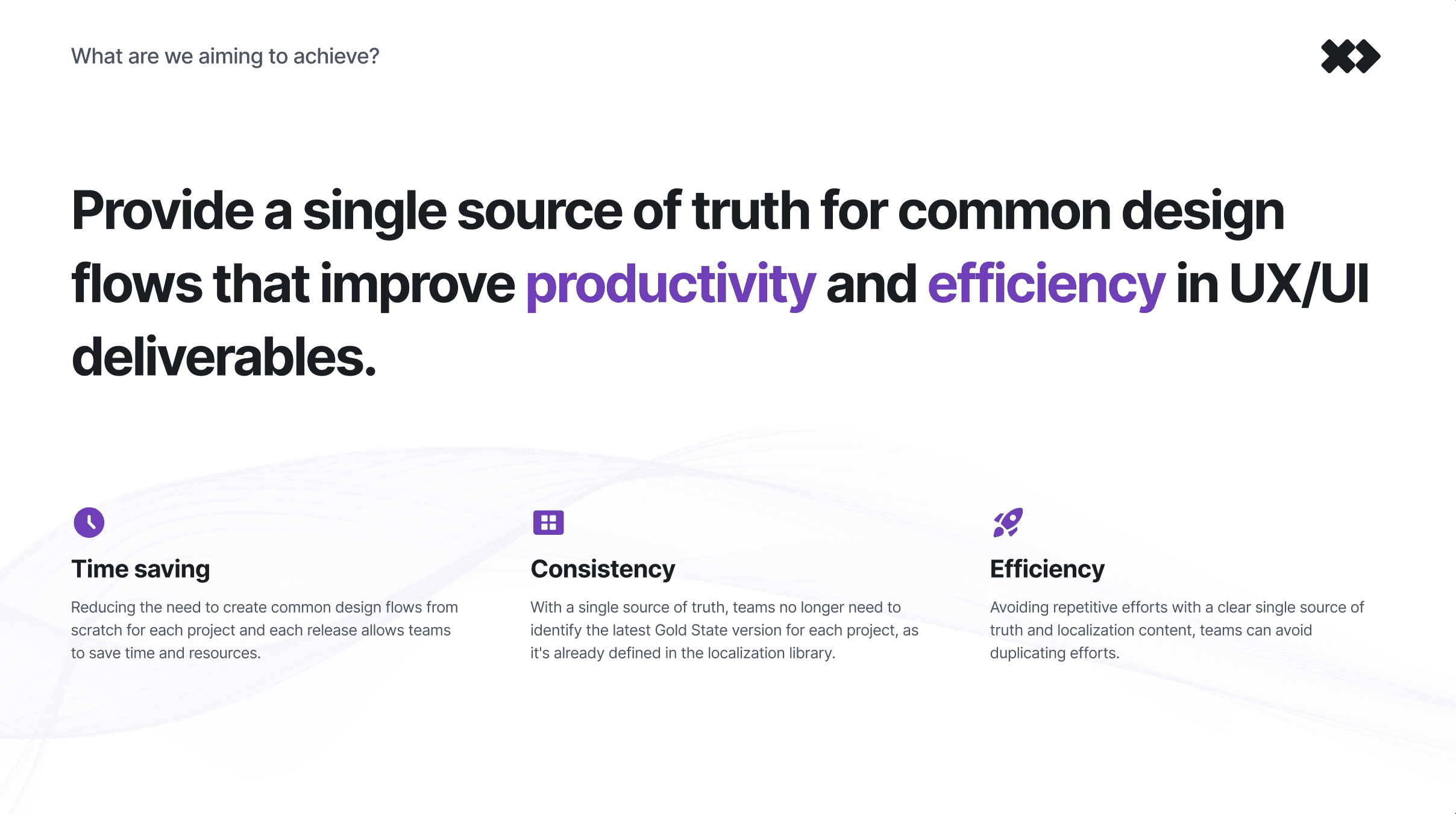 What are we aiming to achieve?

Provide a single source of truth for common design flows that improve productivity and efficiency in UX/UI deliverables.

Time saving

Reducing the need to create common design flows from scratch for each project and each release allows teams to save time and resources.

Consistency

With a single source of truth, teams no longer need to identify the latest Gold State version for each project, as it's already defined in the localization library.

Efficiency

Avoiding repetitive efforts with a clear single source of truth and localization content, teams can avoid duplicating efforts.